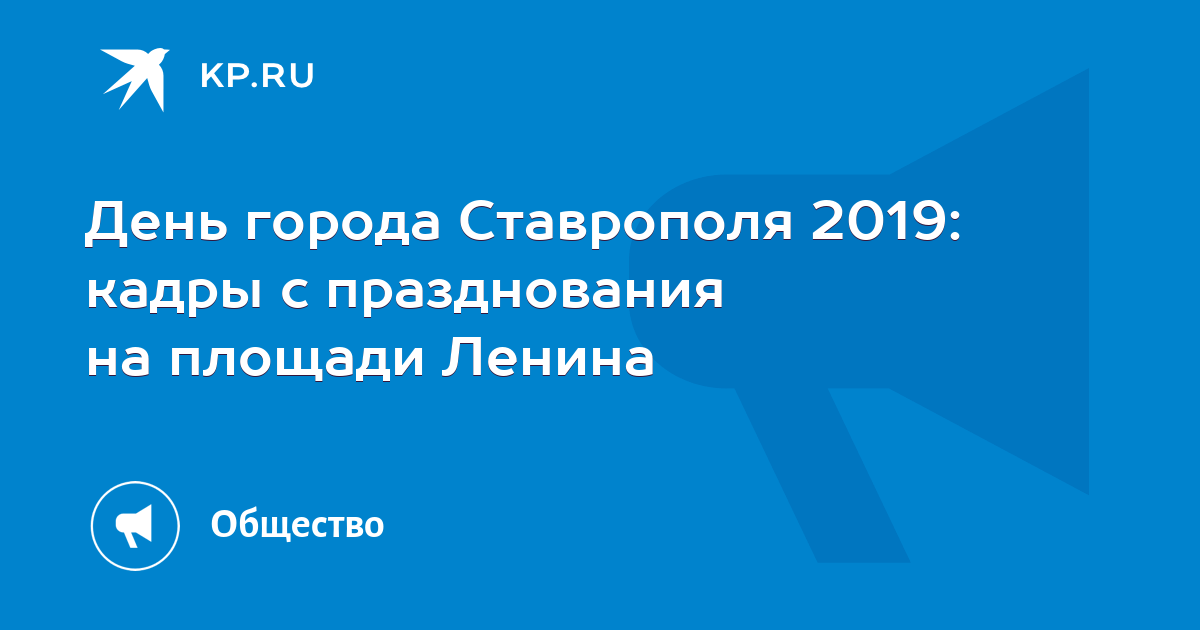 KP.RU

День города Ставрополя 2019: кадры с празднования на площади Ленина

Общество